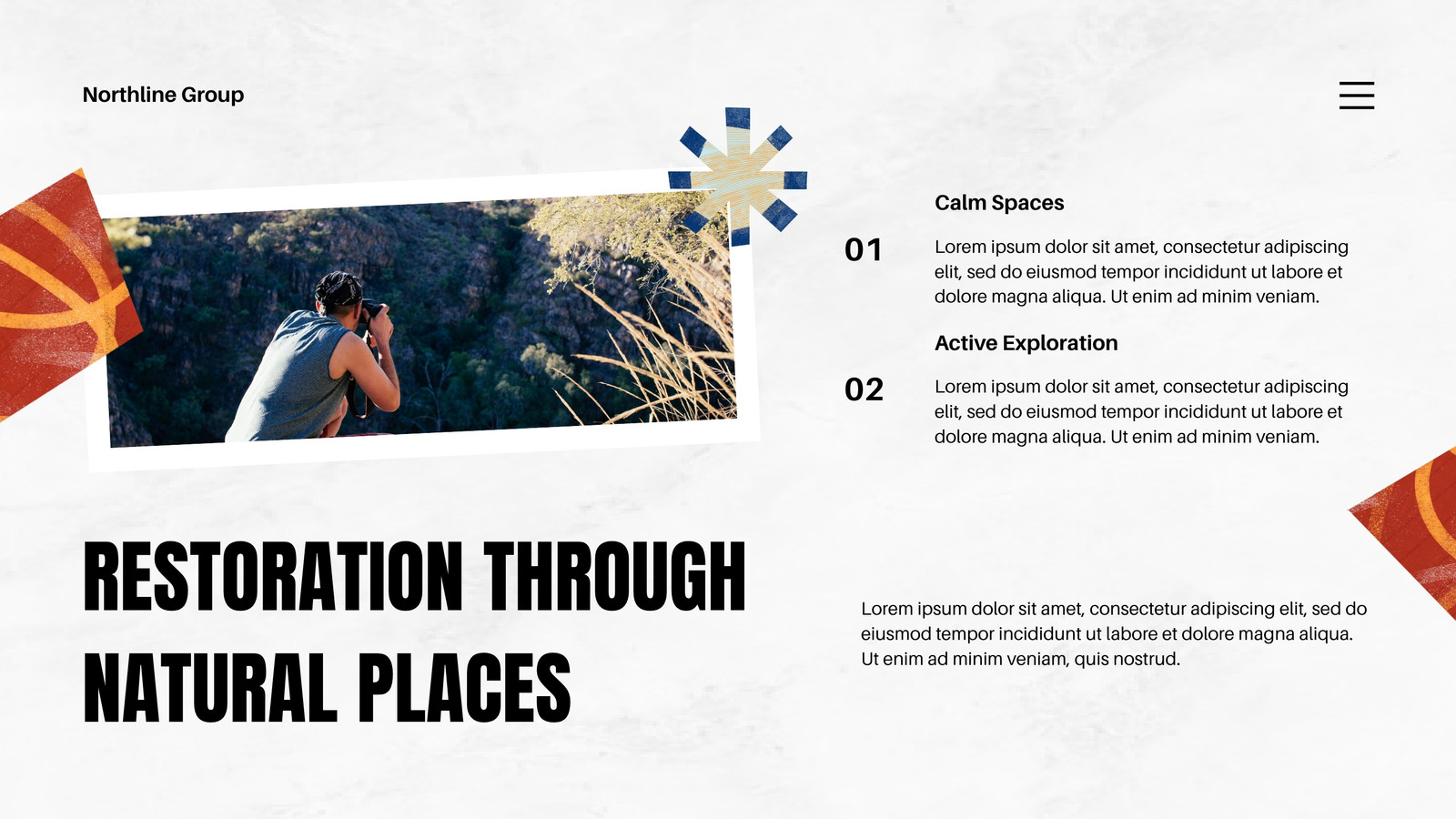 Northline Group

Calm Spaces

01

Lorem ipsum dolor sit amet, consectetur adipiscing elit, sed do eiusmod tempor incididunt ut labore et dolore magna aliqua. Ut enim ad minim veniam.

Active Exploration

02

Lorem ipsum dolor sit amet, consectetur adipiscing elit, sed do eiusmod tempor incididunt ut labore et dolore magna aliqua. Ut enim ad minim veniam.

RESTORATION THROUGH NATURAL PLACES

Lorem ipsum dolor sit amet, consectetur adipiscing elit, sed do eiusmod tempor incididunt ut labore et dolore magna aliqua. Ut enim ad minim veniam, quis nostrud.